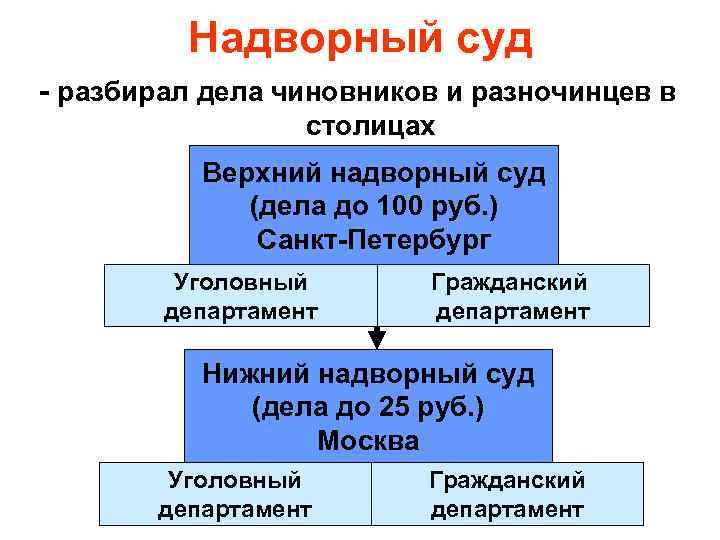 Надворный суд

- разбирал дела чиновников и разночинцев в столицах

Верхний надворный суд
(дела до 100 руб.)
Санкт-Петербург

Уголовный департамент

Гражданский департамент

Нижний надворный суд
(дела до 25 руб.)
Москва

Уголовный департамент

Гражданский департамент